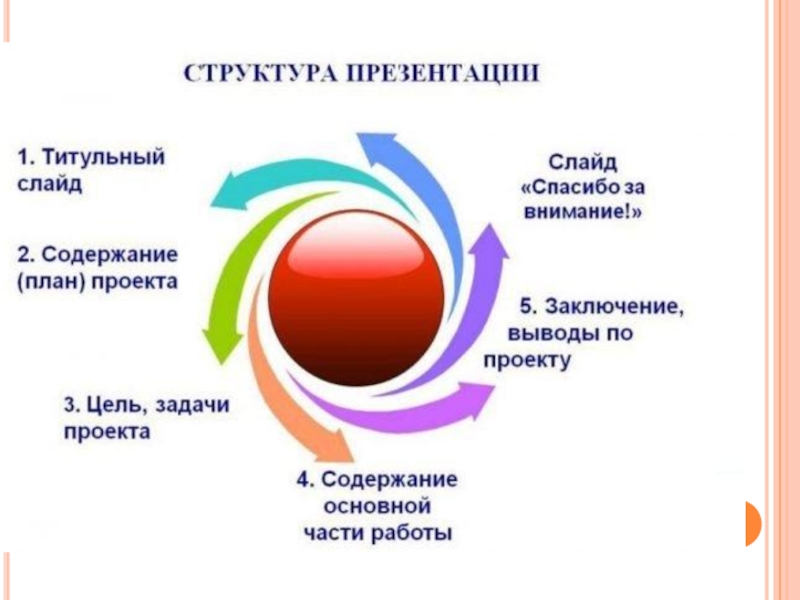 СТРУКТУРА ПРЕЗЕНТАЦИИ

1. Титульный слайд

2. Содержание (план) проекта

3. Цель, задачи проекта

4. Содержание основной части работы

5. Заключение, выводы по проекту

Слайд «Спасибо за внимание!»